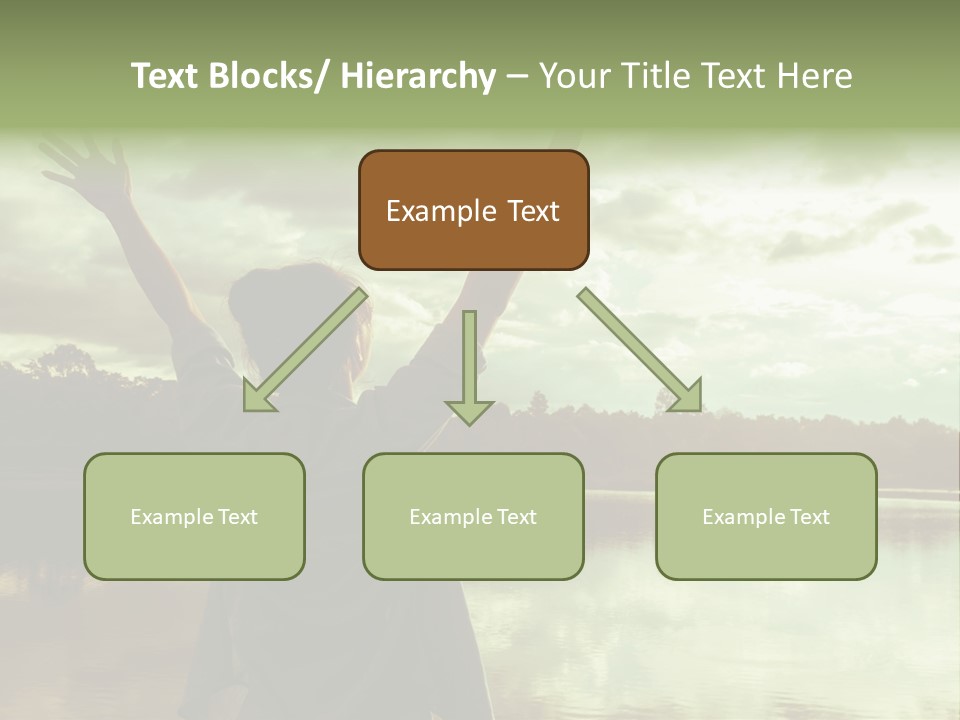 Text Blocks/ Hierarchy – Your Title Text Here

Example Text

Example Text

Example Text

Example Text